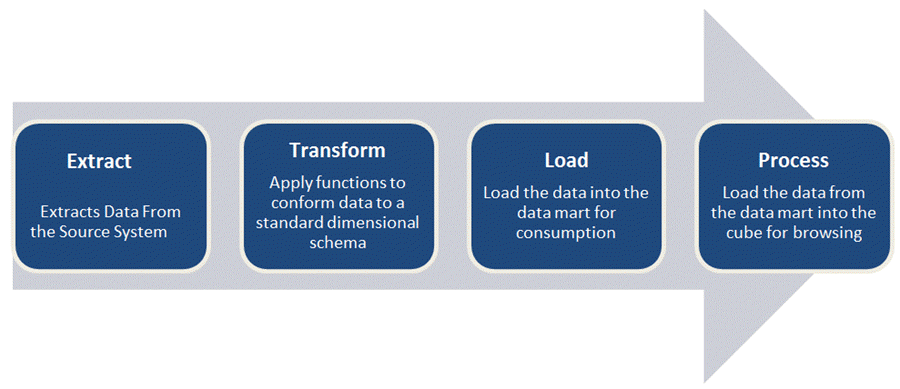 Extract

Extracts Data From the Source System

Transform

Apply functions to conform data to a standard dimensional schema

Load

Load the data into the data mart for consumption

Process

Load the data from the data mart into the cube for browsing